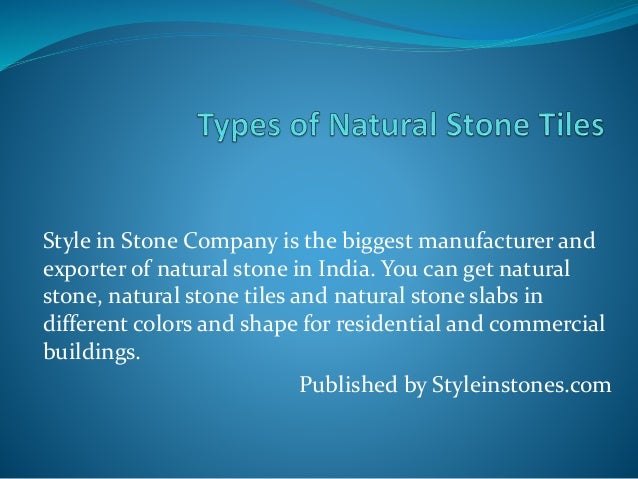 Types of Natural Stone Tiles

Style in Stone Company is the biggest manufacturer and exporter of natural stone in India. You can get natural stone, natural stone tiles and natural stone slabs in different colors and shape for residential and commercial buildings.

Published by Styleinstones.com